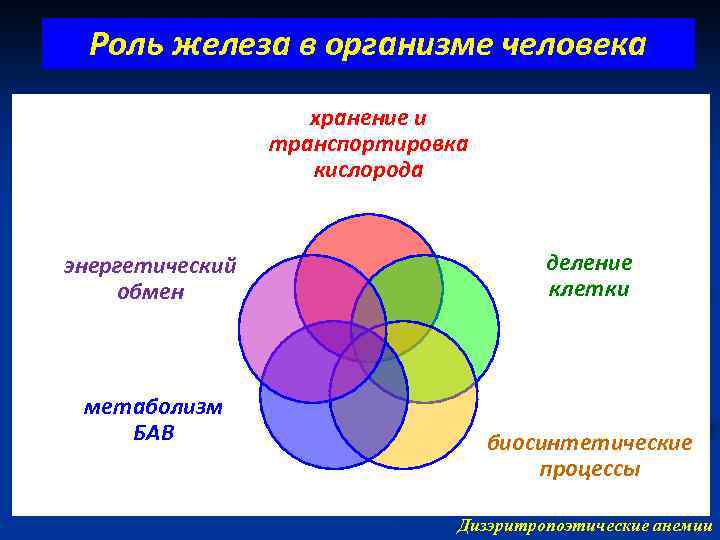 Роль железа в организме человека

хранение и транспортировка кислорода

энергетический обмен

деление клетки

метаболизм БАВ

биосинтетические процессы

Дизэритропоэтические анемии